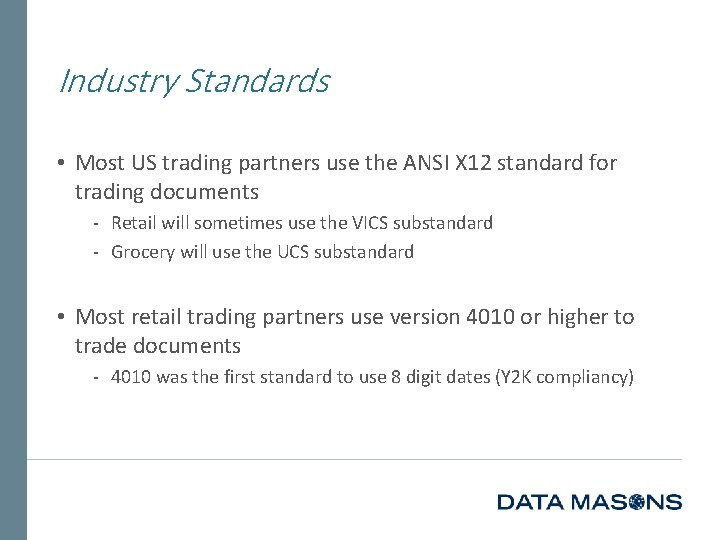 Industry Standards

• Most US trading partners use the ANSI X12 standard for trading documents
- Retail will sometimes use the VICS substandard
- Grocery will use the UCS substandard

• Most retail trading partners use version 4010 or higher to trade documents
- 4010 was the first standard to use 8 digit dates (Y2K compliancy)

DATA MASONS